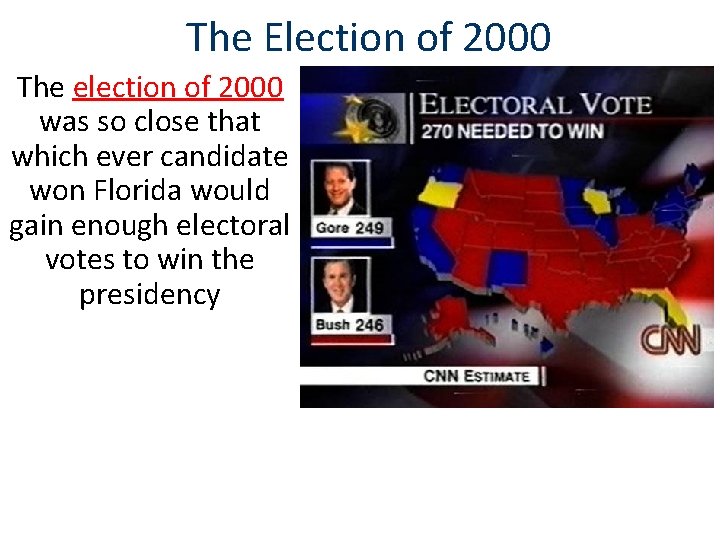 The Election of 2000

The election of 2000 was so close that which ever candidate won Florida would gain enough electoral votes to win the presidency

ELECTORAL VOTE
270 NEEDED TO WIN

Gore 249

Bush 246

CNN

CNN ESTIMATE